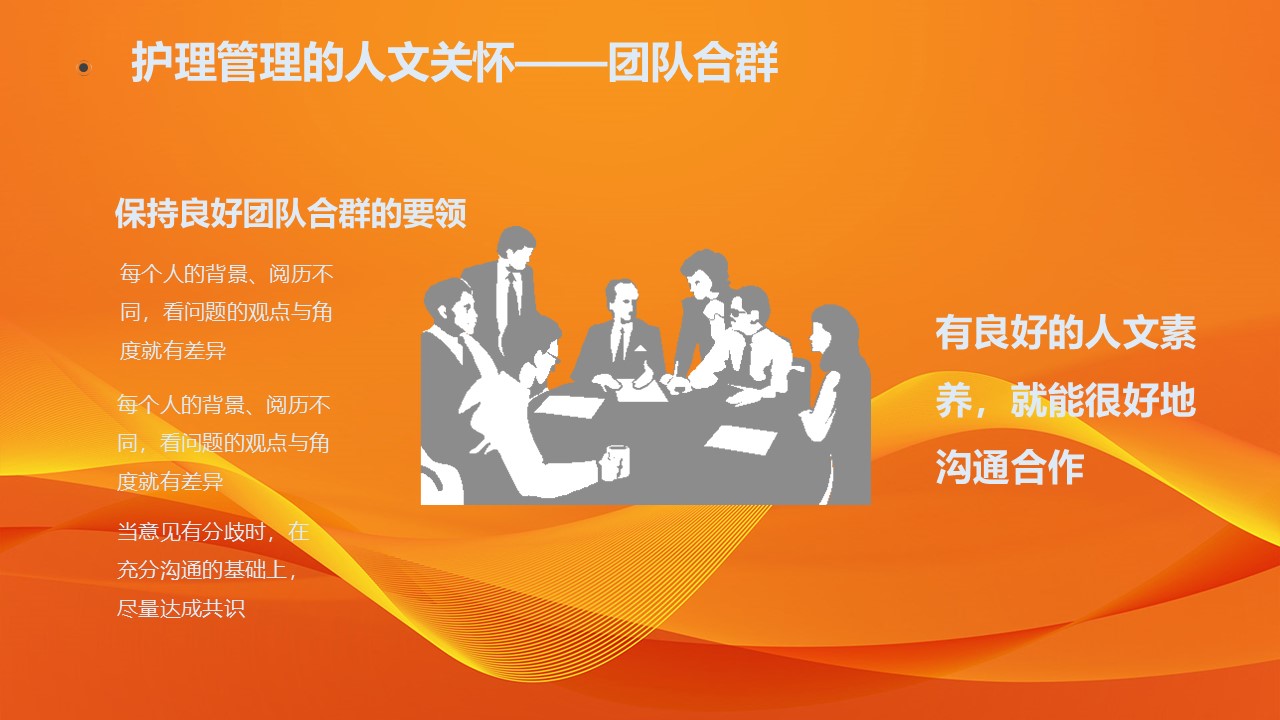 护理管理的人文关怀——团队合群

保持良好团队合群的要领

每个人的背景、阅历不同，看问题的观点与角度就有差异

每个人的背景、阅历不同，看问题的观点与角度就有差异

当意见有分歧时，在充分沟通的基础上，尽量达成共识

有良好的人文素养，就能很好地沟通合作